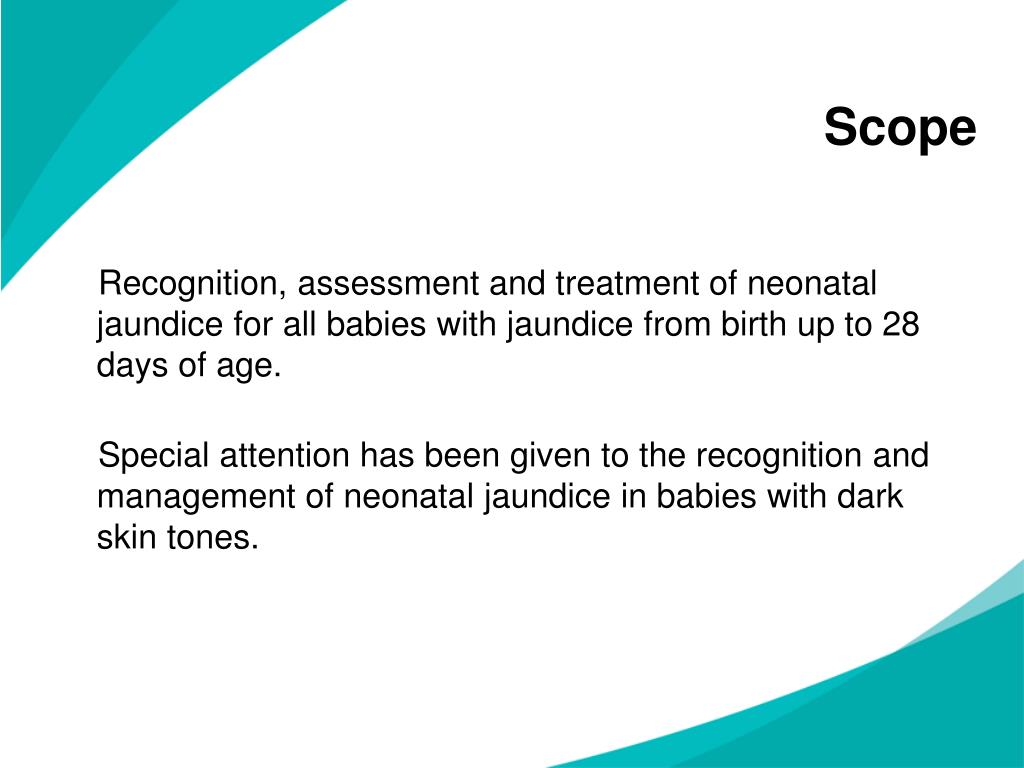 Scope

Recognition, assessment and treatment of neonatal jaundice for all babies with jaundice from birth up to 28 days of age.

Special attention has been given to the recognition and management of neonatal jaundice in babies with dark skin tones.